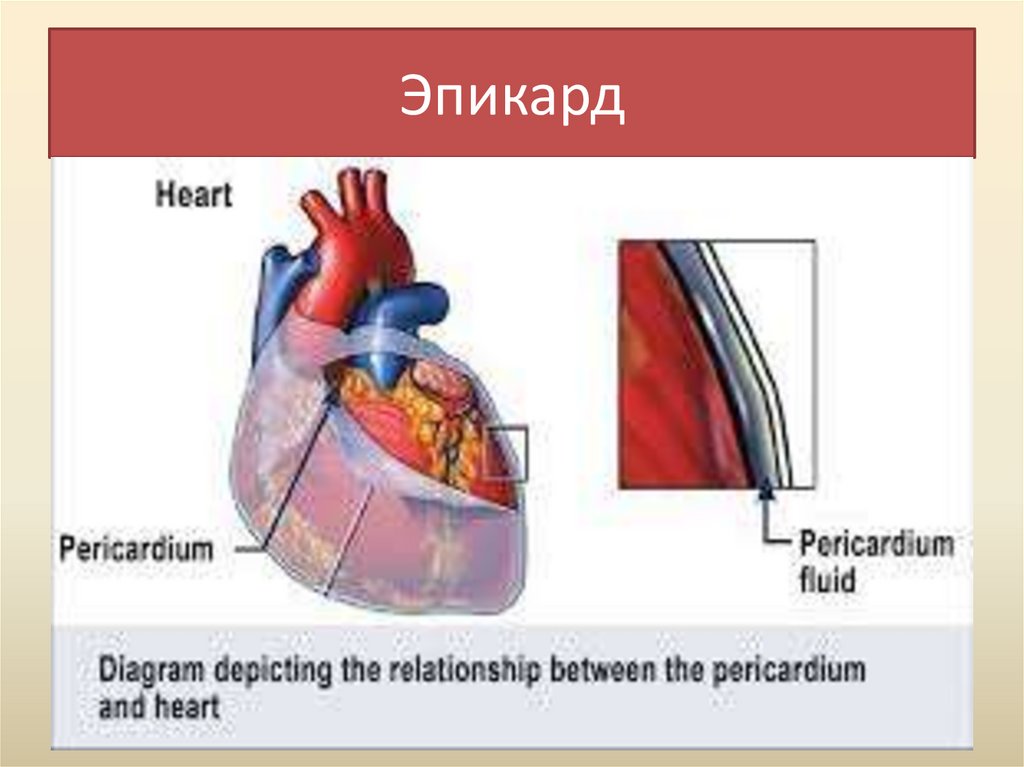 Эпикард

Heart

Pericardium

Pericardium fluid

Diagram depicting the relationship between the pericardium and heart